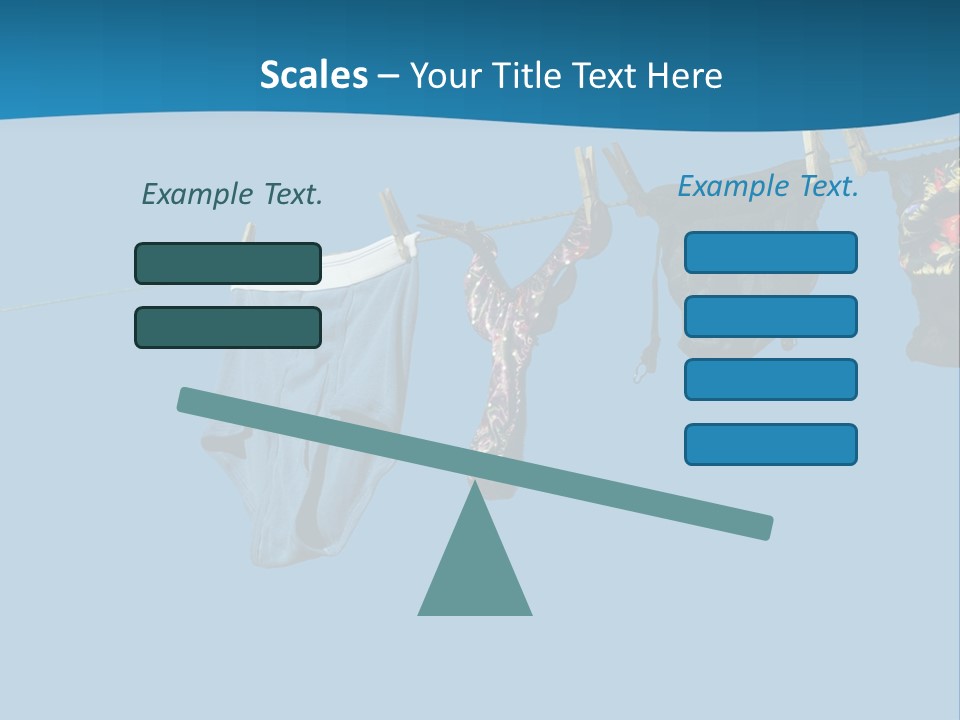 Scales – Your Title Text Here

Example Text.

Example Text.